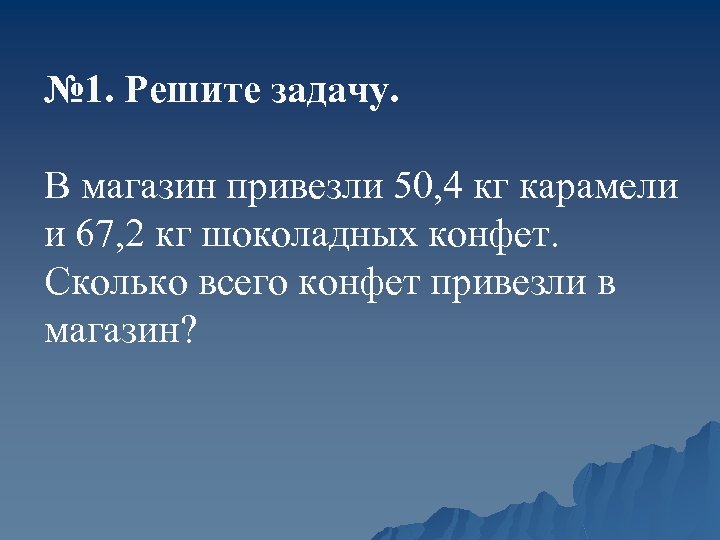 №1. Решите задачу.

В магазин привезли 50,4 кг карамели и 67,2 кг шоколадных конфет. Сколько всего конфет привезли в магазин?